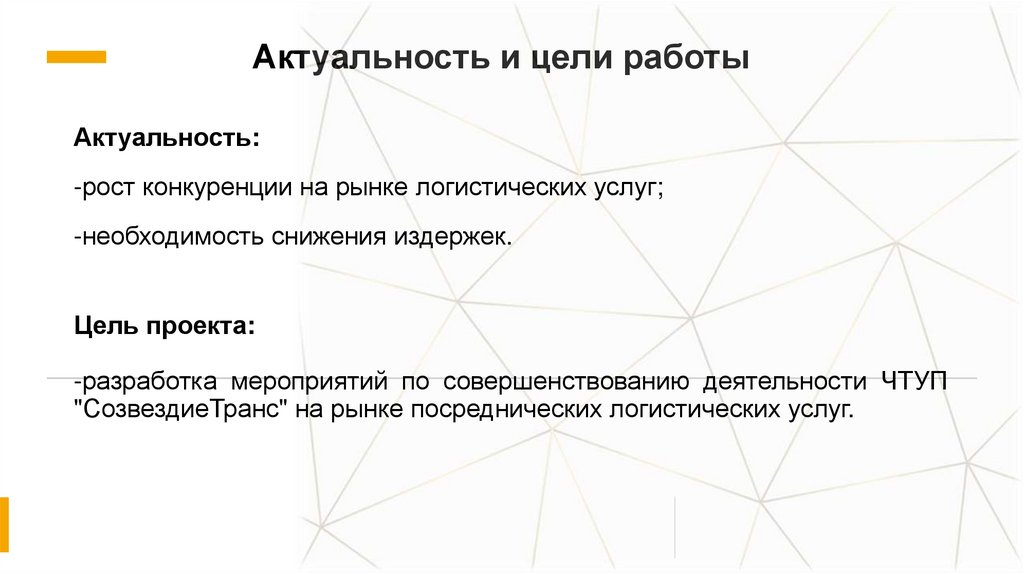 Актуальность и цели работы

Актуальность:

-рост конкуренции на рынке логистических услуг;

-необходимость снижения издержек.

Цель проекта:

-разработка мероприятий по совершенствованию деятельности ЧТУП "СозвездиеТранс" на рынке посреднических логистических услуг.